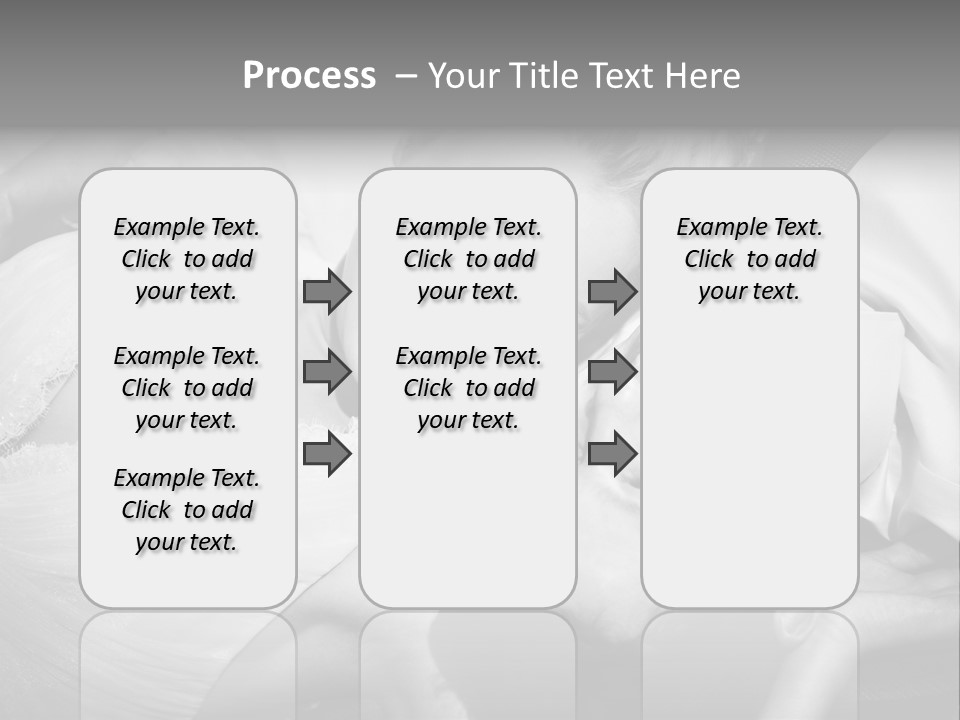 Process – Your Title Text Here

Example Text. Click to add your text.

Example Text. Click to add your text.

Example Text. Click to add your text.

Example Text. Click to add your text.

Example Text. Click to add your text.

Example Text. Click to add your text.